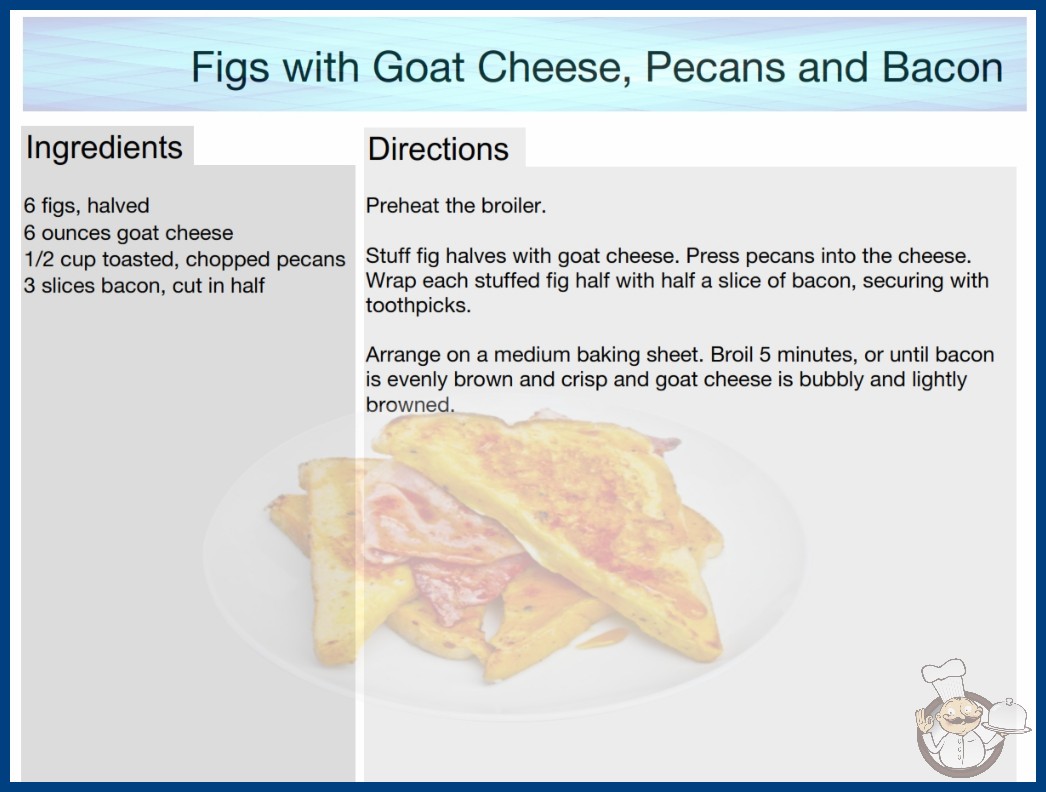 Figs with Goat Cheese, Pecans and Bacon

Ingredients

6 figs, halved
6 ounces goat cheese
1/2 cup toasted, chopped pecans
3 slices bacon, cut in half

Directions

Preheat the broiler.

Stuff fig halves with goat cheese. Press pecans into the cheese. Wrap each stuffed fig half with half a slice of bacon, securing with toothpicks.

Arrange on a medium baking sheet. Broil 5 minutes, or until bacon is evenly brown and crisp and goat cheese is bubbly and lightly browned.